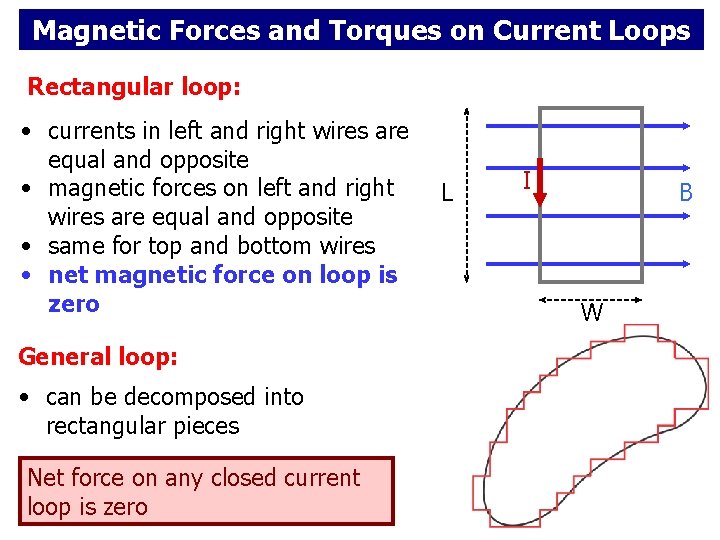 Magnetic Forces and Torques on Current Loops

Rectangular loop:

• currents in left and right wires are equal and opposite
• magnetic forces on left and right wires are equal and opposite
• same for top and bottom wires
• net magnetic force on loop is zero

L

I

B

W

General loop:

• can be decomposed into rectangular pieces

Net force on any closed current loop is zero